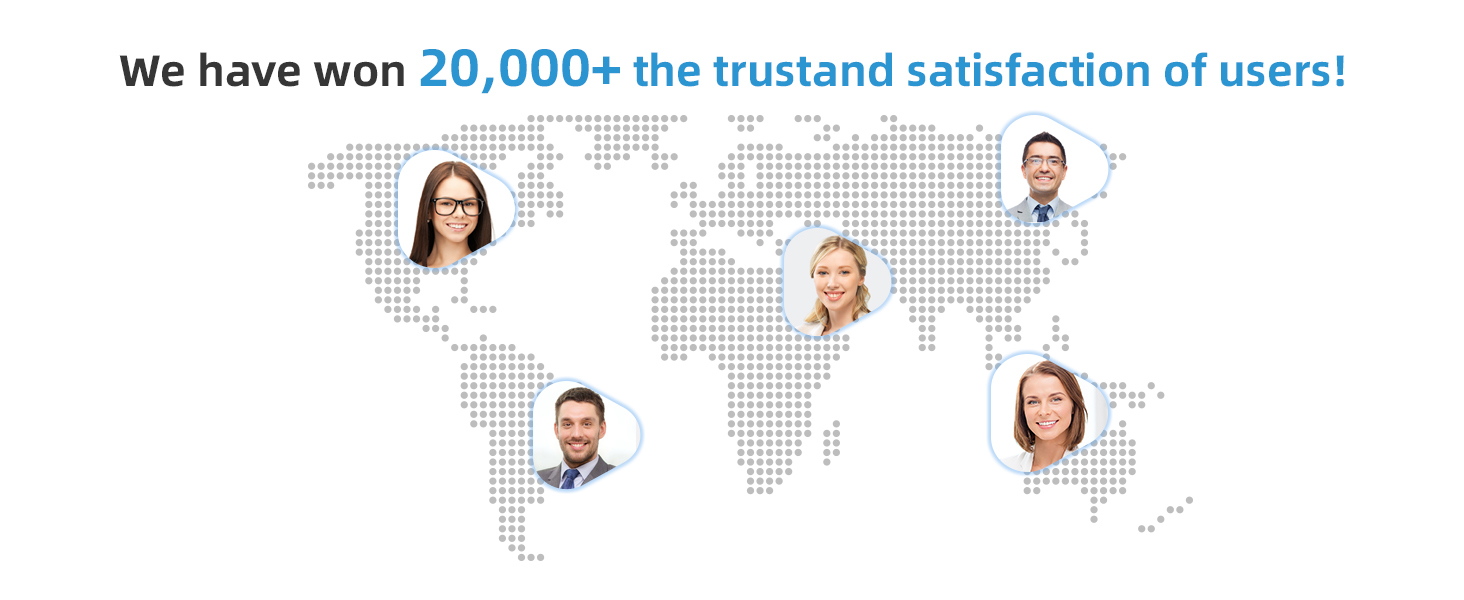 We have won 20,000+ the trustand satisfaction of users!